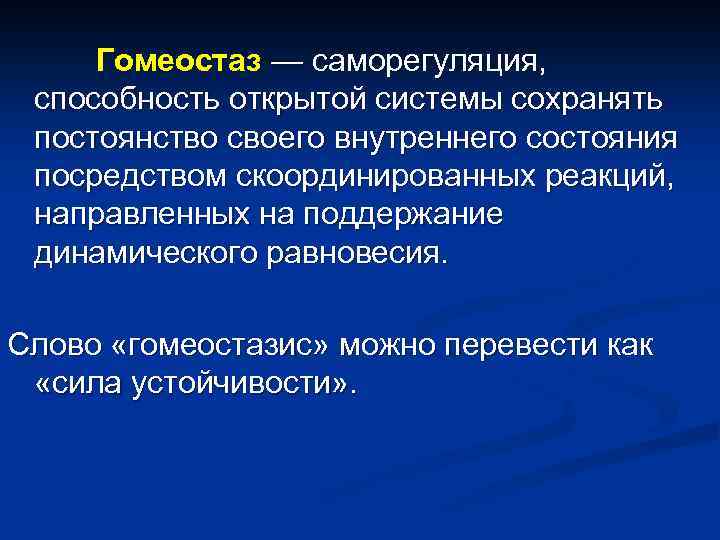 Гомеостаз — саморегуляция, способность открытой системы сохранять постоянство своего внутреннего состояния посредством скоординированных реакций, направленных на поддержание динамического равновесия.

Слово «гомеостазис» можно перевести как «сила устойчивости».